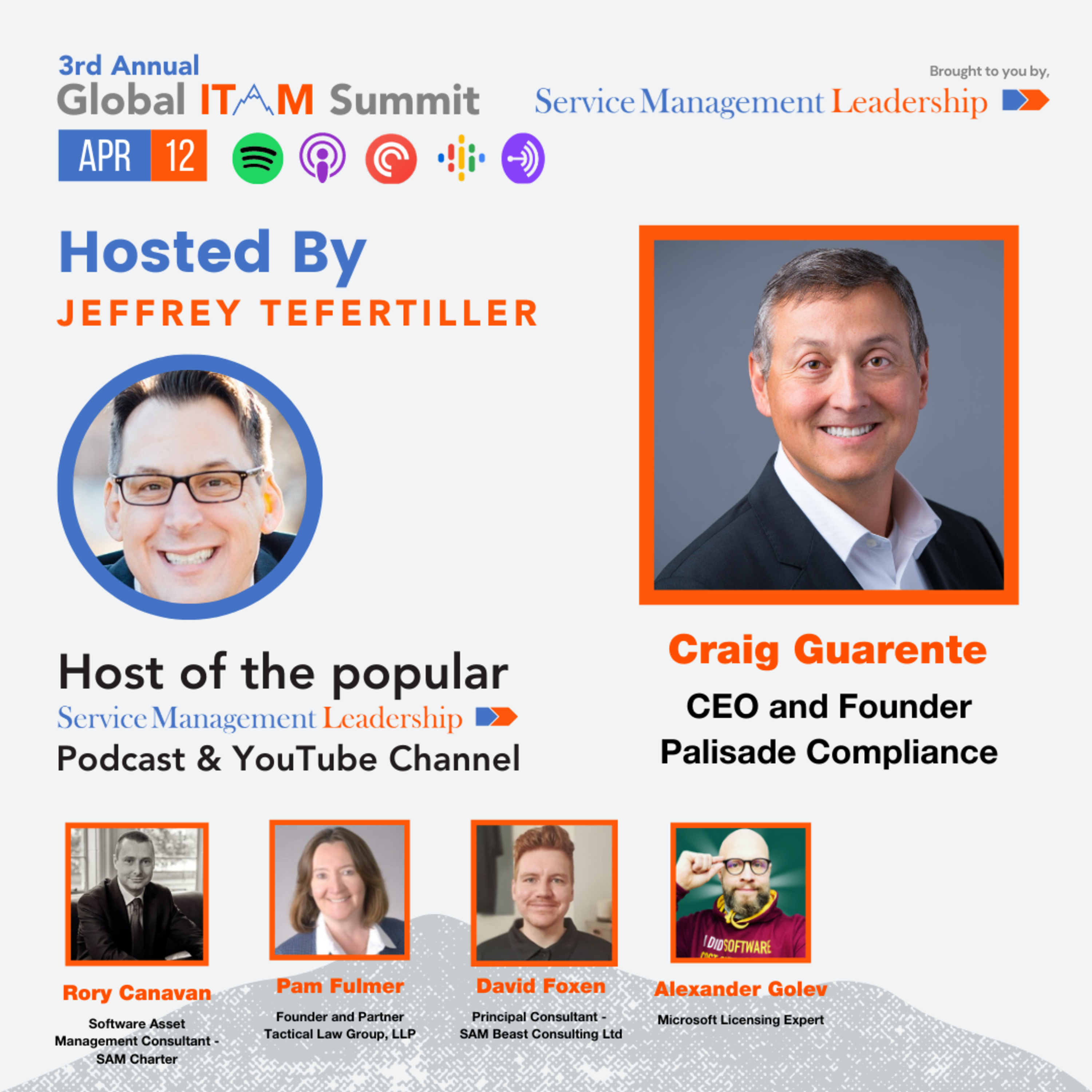 3rd Annual
Global ITAM Summit

Brought to you by,
Service Management Leadership

APR 12

Hosted By
JEFFREY TEFERTILLER

Host of the popular
Service Management Leadership
Podcast & YouTube Channel

Craig Guarente
CEO and Founder
Palisade Compliance

I DID SOFTWARE

Rory Canavan
Software Asset Management Consultant - SAM Charter

Pam Fulmer
Founder and Partner
Tactical Law Group, LLP

David Foxen
Principal Consultant -
SAM Beast Consulting Ltd

Alexander Golev
Microsoft Licensing Expert